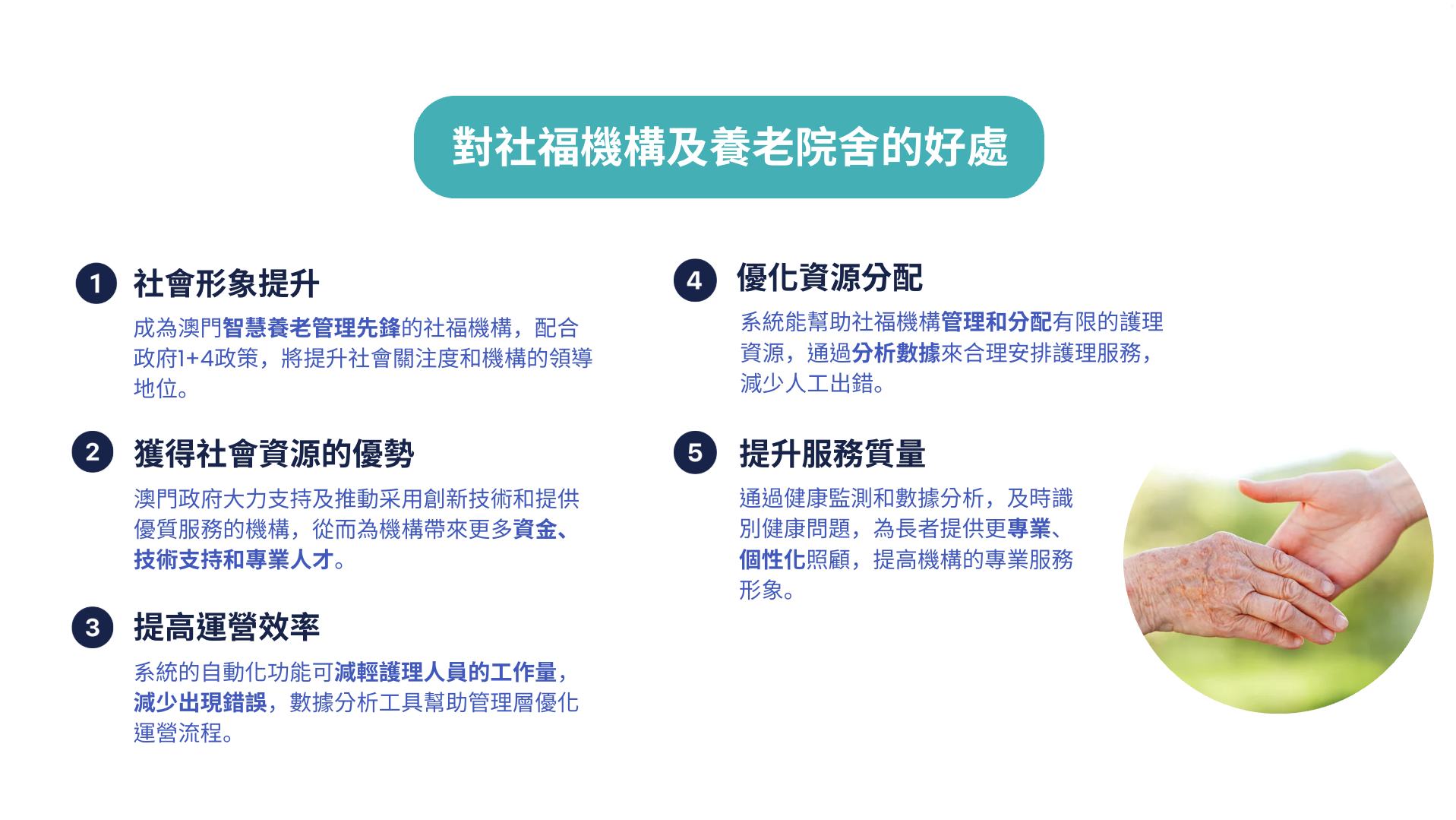 對社福機構及養老院舍的好處

1 社會形象提升

成為澳門智慧養老管理先鋒的社福機構，配合政府1+4政策，將提升社會關注度和機構的領導地位。

2 獲得社會資源的優勢

澳門政府大力支持及推動采用創新技術和提供優質服務的機構，從而為機構帶來更多資金、技術支持和專業人才。

3 提高運營效率

系統的自動化功能可減輕護理人員的工作量，減少出現錯誤，數據分析工具幫助管理層優化運營流程。

4 優化資源分配

系統能幫助社福機構管理和分配有限的護理資源，通過分析數據來合理安排護理服務，減少人工出錯。

5 提升服務質量

通過健康監測和數據分析，及時識別健康問題，為長者提供更專業、個性化照顧，提高機構的專業服務形象。